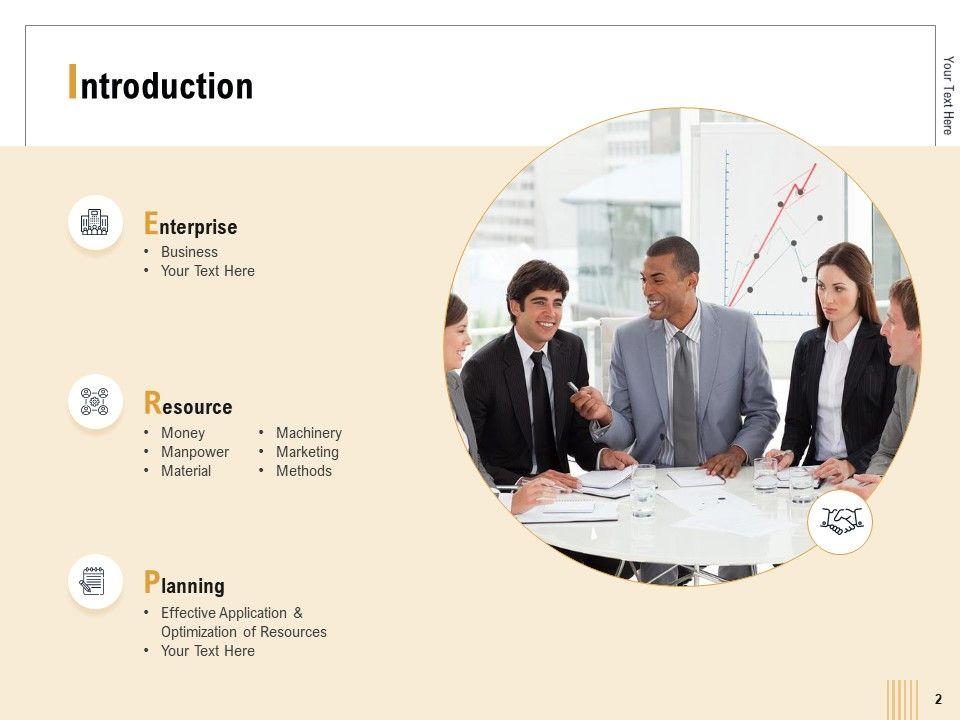 Introduction

Your Text Here

Enterprise
• Business
• Your Text Here

Resource
• Money
• Manpower
• Material
• Machinery
• Marketing
• Methods

Planning
• Effective Application & Optimization of Resources
• Your Text Here

2